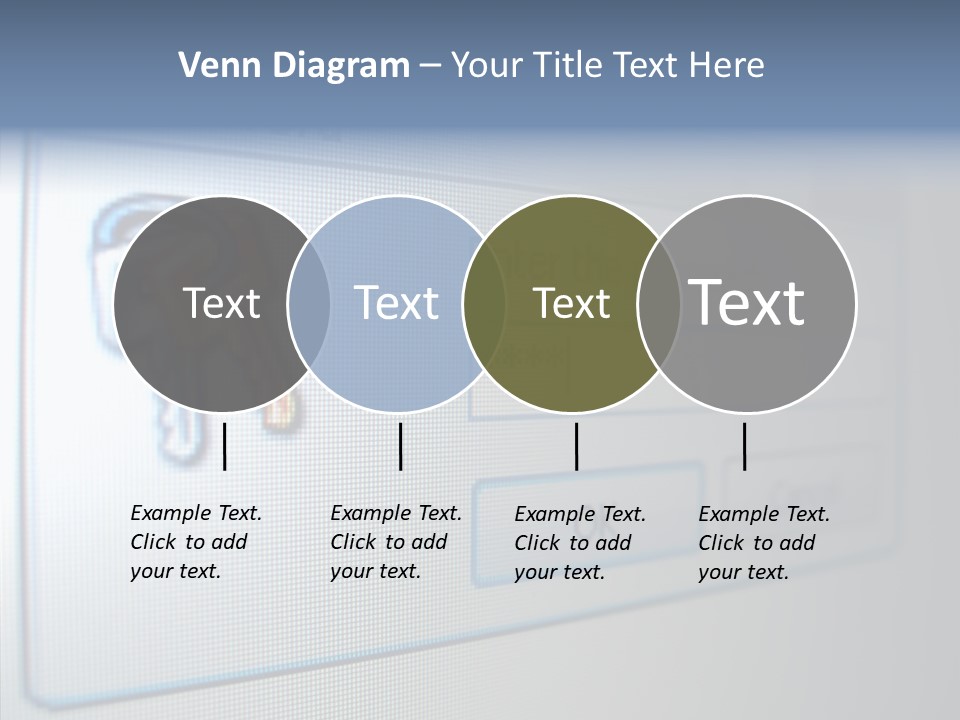 Venn Diagram – Your Title Text Here

Text

Text

Text

Text

Example Text. Click to add your text.

Example Text. Click to add your text.

Example Text. Click to add your text.

Example Text. Click to add your text.